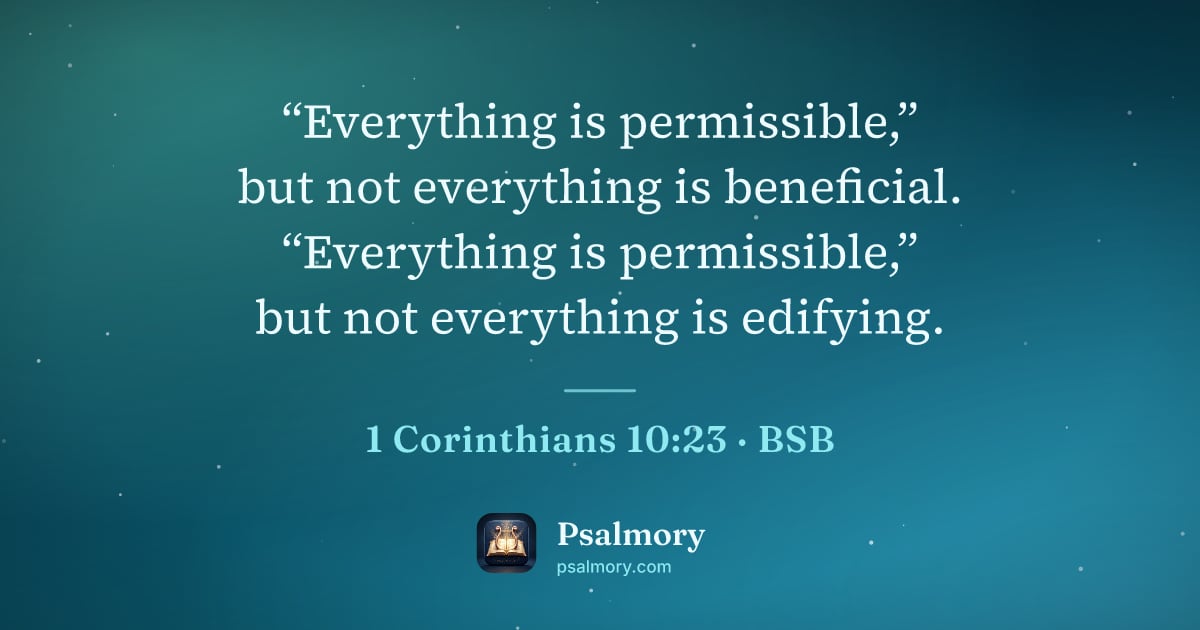 “Everything is permissible,” but not everything is beneficial. “Everything is permissible,” but not everything is edifying.

1 Corinthians 10:23 · BSB

Psalmory
psalmory.com